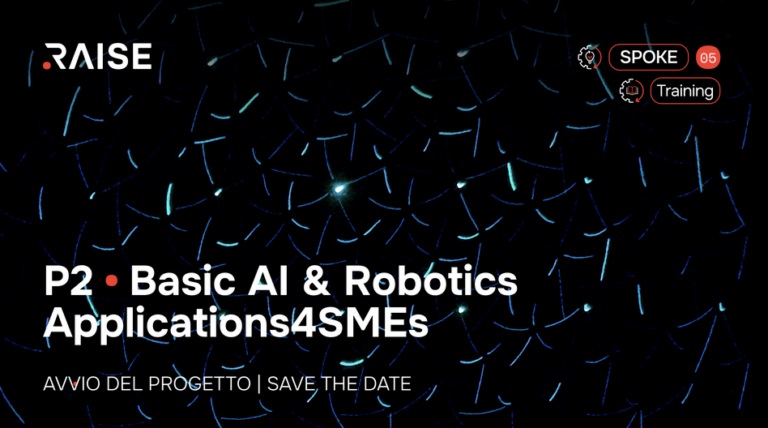 .RAISE

SPOKE 05

Training

P2 • Basic AI & Robotics Applications4SMEs

AVVIO DEL PROGETTO | SAVE THE DATE